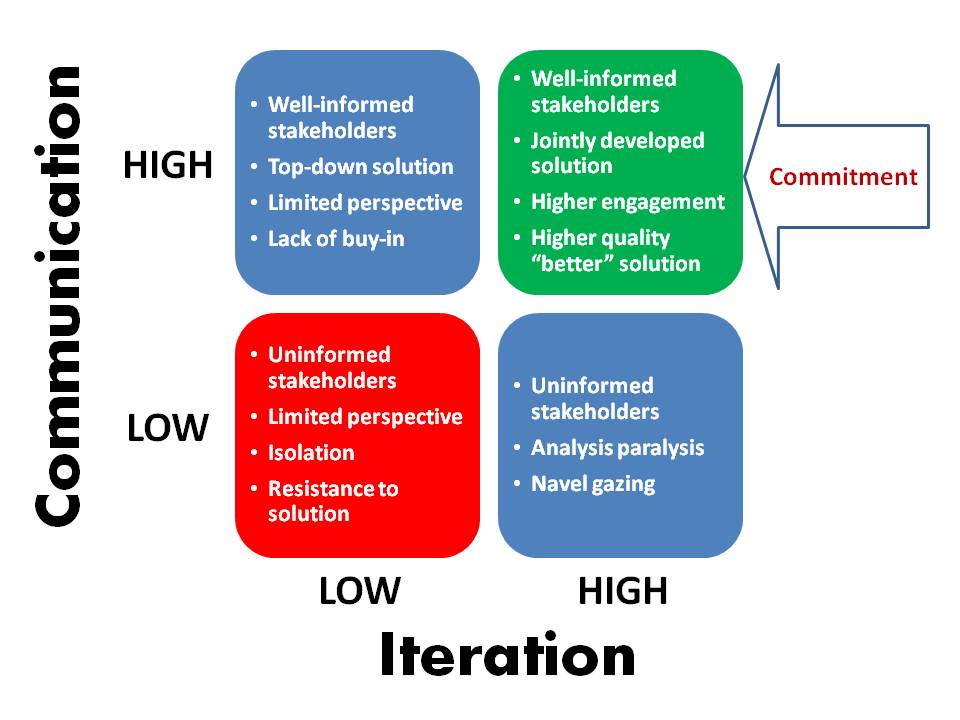 Communication

HIGH

• Well-informed stakeholders
• Top-down solution
• Limited perspective
• Lack of buy-in

• Well-informed stakeholders
• Jointly developed solution
• Higher engagement
• Higher quality "better" solution

Commitment

LOW

• Uninformed stakeholders
• Limited perspective
• Isolation
• Resistance to solution

• Uninformed stakeholders
• Analysis paralysis
• Navel gazing

LOW

HIGH

Iteration